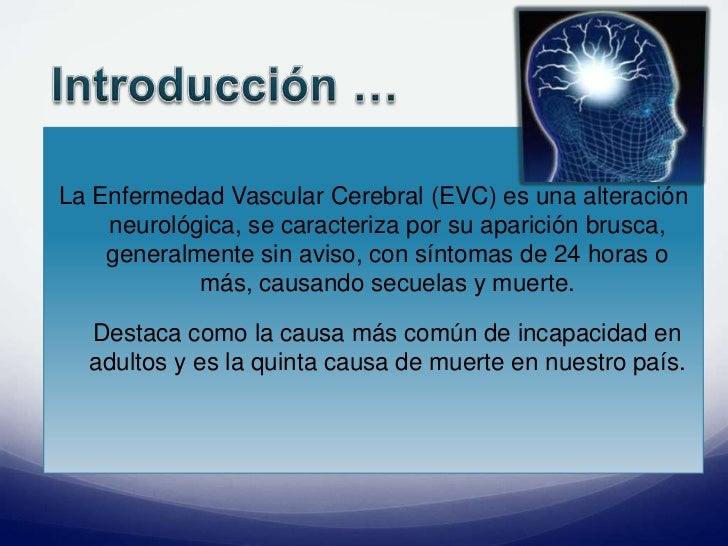 Introducción …

La Enfermedad Vascular Cerebral (EVC) es una alteración neurológica, se caracteriza por su aparición brusca, generalmente sin aviso, con síntomas de 24 horas o más, causando secuelas y muerte.

Destaca como la causa más común de incapacidad en adultos y es la quinta causa de muerte en nuestro país.